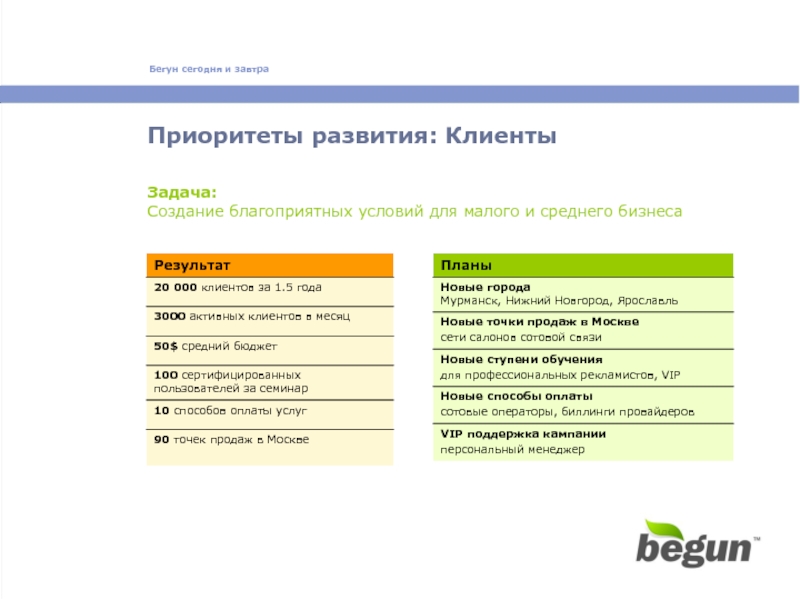 Бегун сегодня и завтра

Приоритеты развития: Клиенты

Задача:
Создание благоприятных условий для малого и среднего бизнеса

| Результат |
|---|
| 20 000 клиентов за 1.5 года |
| 3000 активных клиентов в месяц |
| 50$ средний бюджет |
| 100 сертифицированных пользователей за семинар |
| 10 способов оплаты услуг |
| 90 точек продаж в Москве |

| Планы |
|---|
| Новые города Мурманск, Нижний Новгород, Ярославль |
| Новые точки продаж в Москве сети салонов сотовой связи |
| Новые ступени обучения для профессиональных рекламистов, VIP |
| Новые способы оплаты сотовые операторы, биллинги провайдеров |
| VIP поддержка кампании персональный менеджер |

begun™